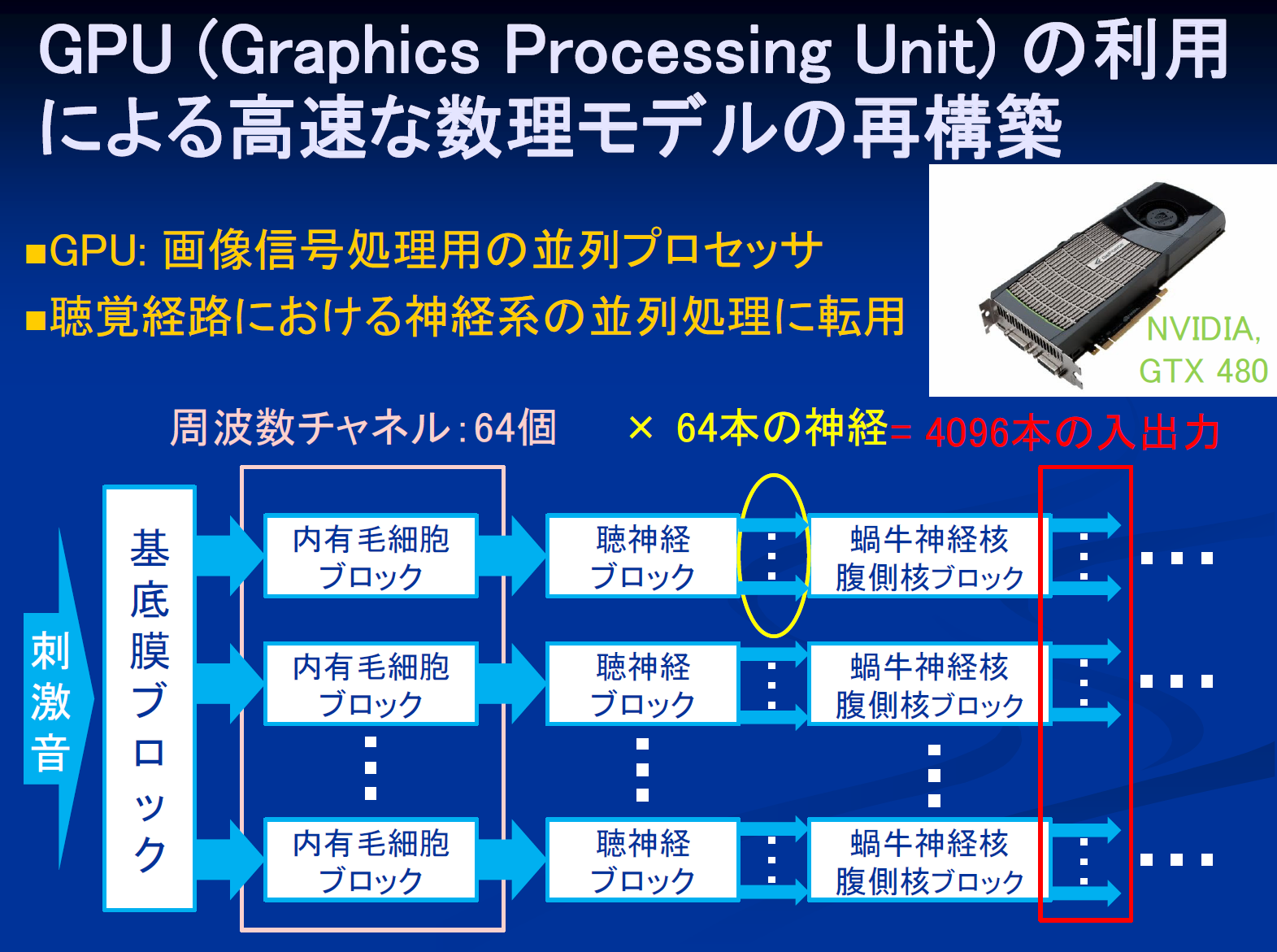 GPU (Graphics Processing Unit) の利用による高速な数理モデルの再構築

■GPU: 画像信号処理用の並列プロセッサ
■聴覚経路における神経系の並列処理に転用

NVIDIA, GTX 480

周波数チャネル:64個　× 64本の神経= 4096本の入出力

刺激音

基底膜ブロック

内有毛細胞ブロック
内有毛細胞ブロック
内有毛細胞ブロック

聴神経ブロック
聴神経ブロック
聴神経ブロック

蝸牛神経核腹側核ブロック
蝸牛神経核腹側核ブロック
蝸牛神経核腹側核ブロック